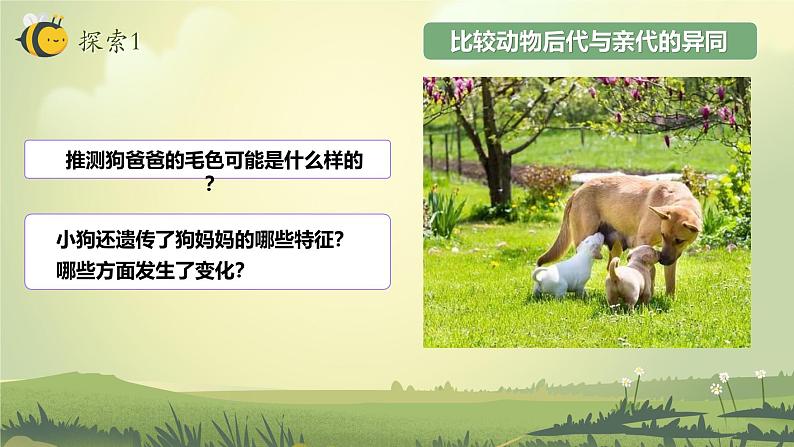 探索1

比较动物后代与亲代的异同

推测狗爸爸的毛色可能是什么样的？

小狗还遗传了狗妈妈的哪些特征？
哪些方面发生了变化？